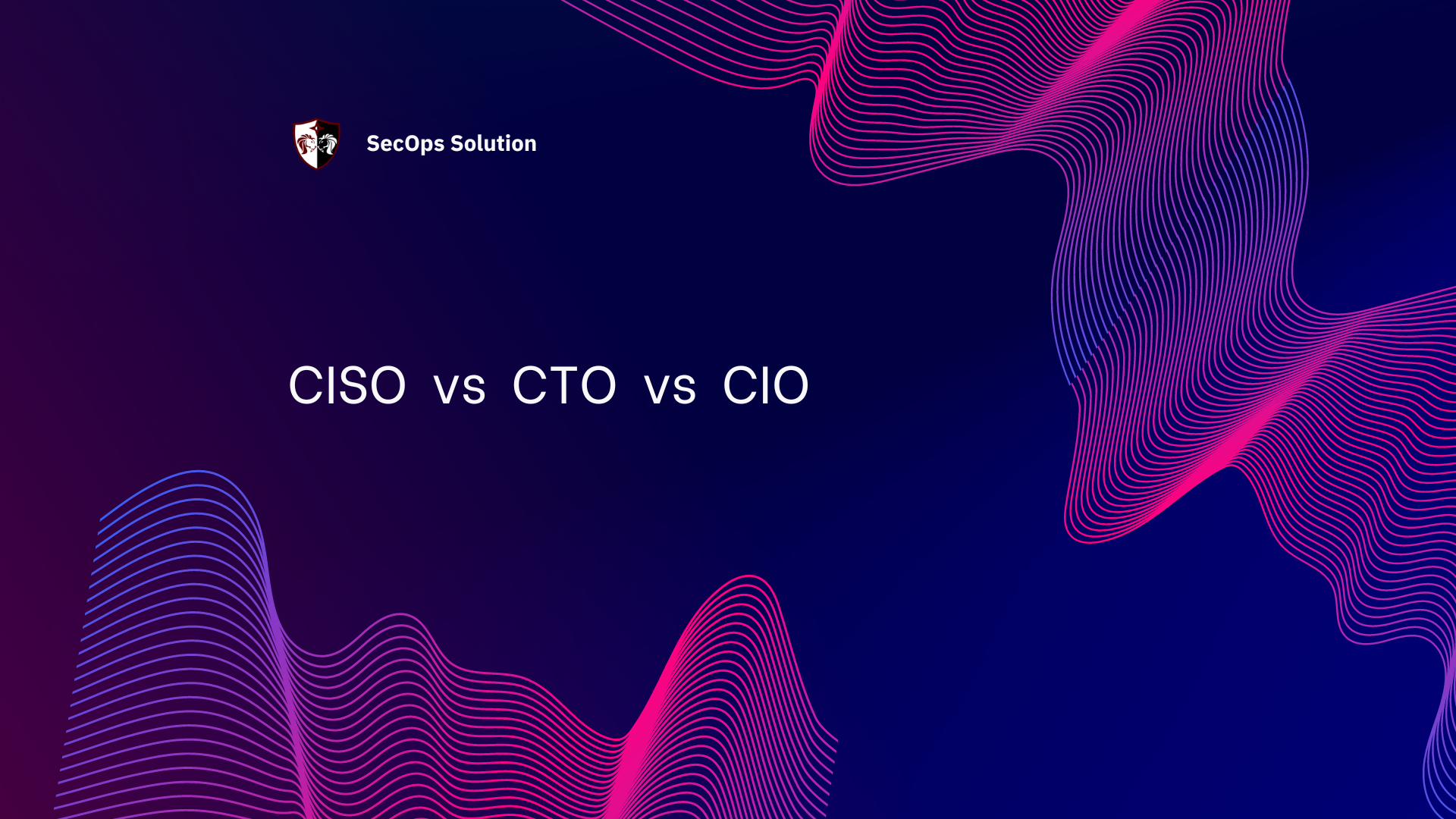 SecOps Solution

CISO vs CTO vs CIO